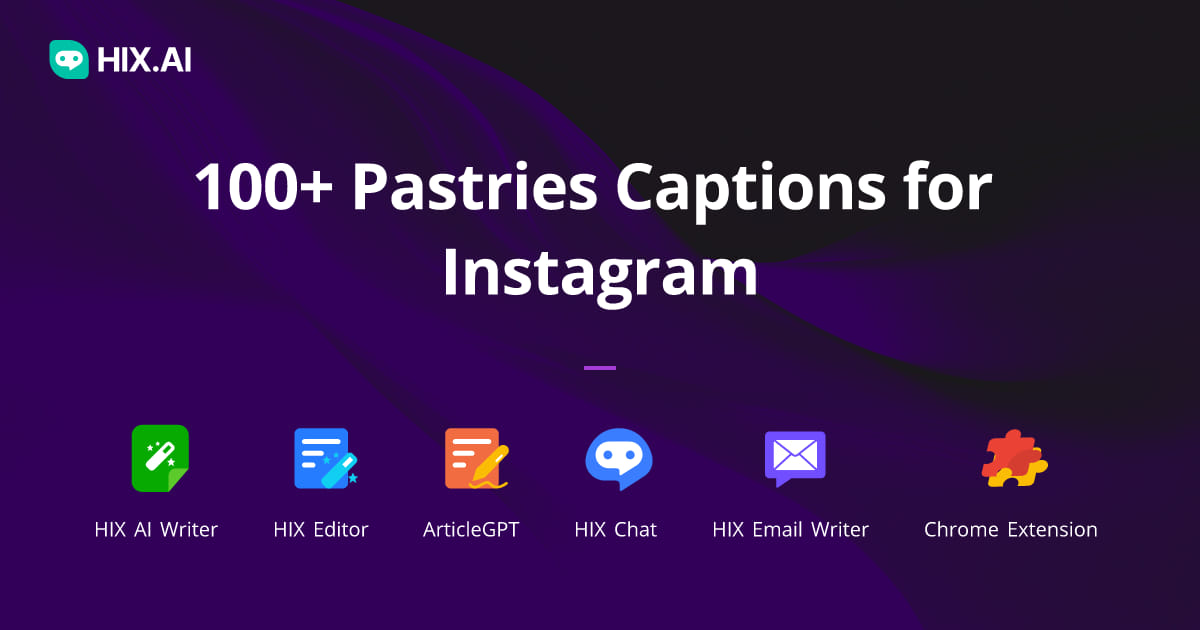 HIX.AI

100+ Pastries Captions for Instagram

HIX AI Writer
HIX Editor
ArticleGPT
HIX Chat
HIX Email Writer
Chrome Extension